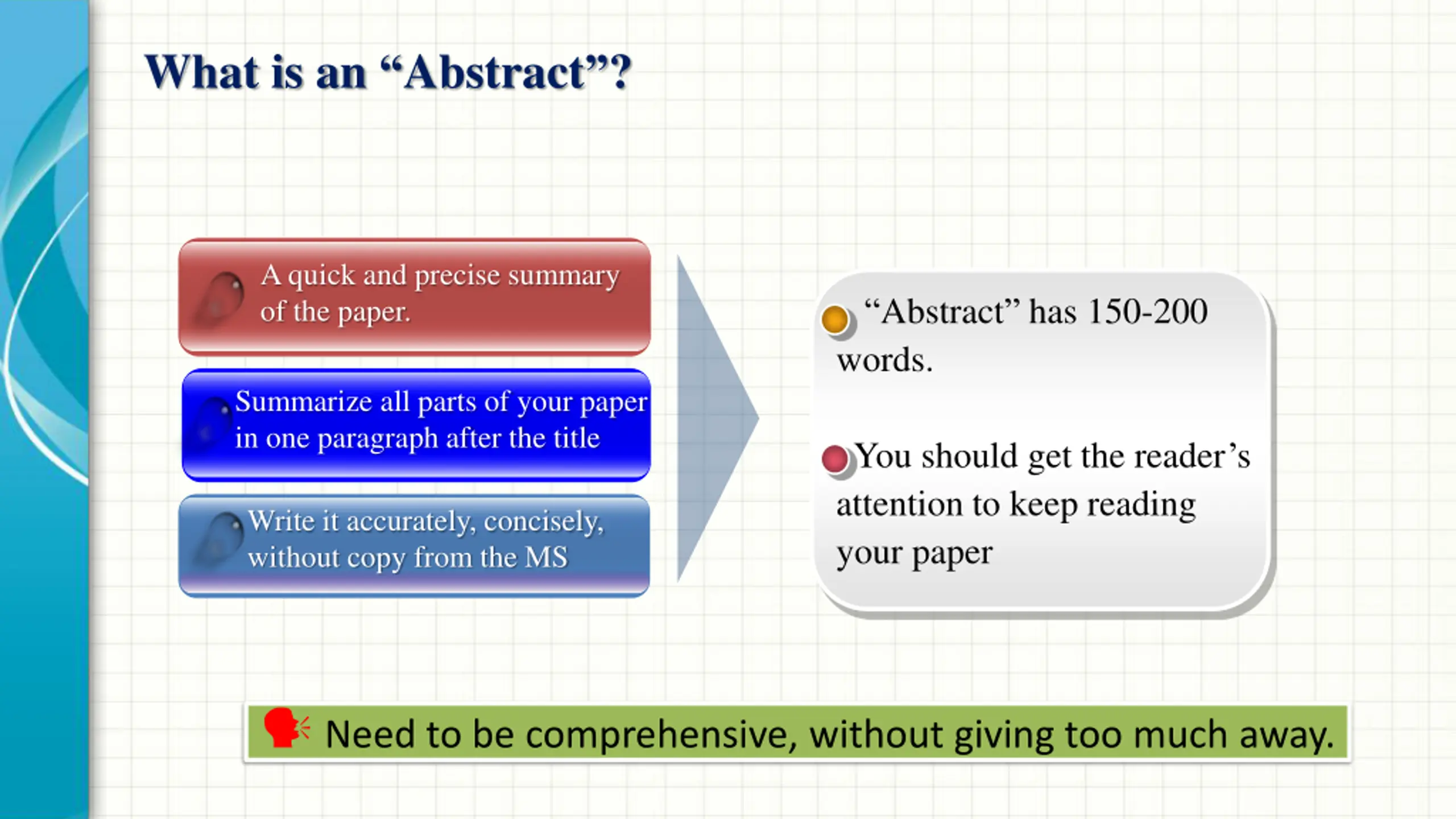 What is an “Abstract”?

A quick and precise summary of the paper.

Summarize all parts of your paper in one paragraph after the title

Write it accurately, concisely, without copy from the MS

“Abstract” has 150-200 words.

You should get the reader’s attention to keep reading your paper

Need to be comprehensive, without giving too much away.